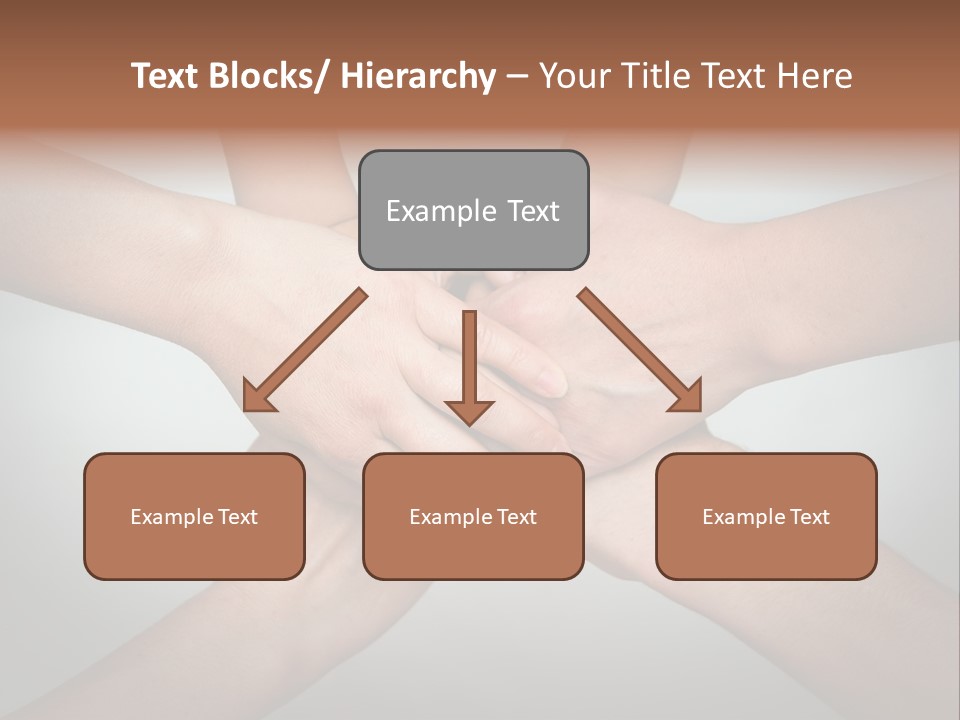 Text Blocks/ Hierarchy – Your Title Text Here

Example Text

Example Text

Example Text

Example Text